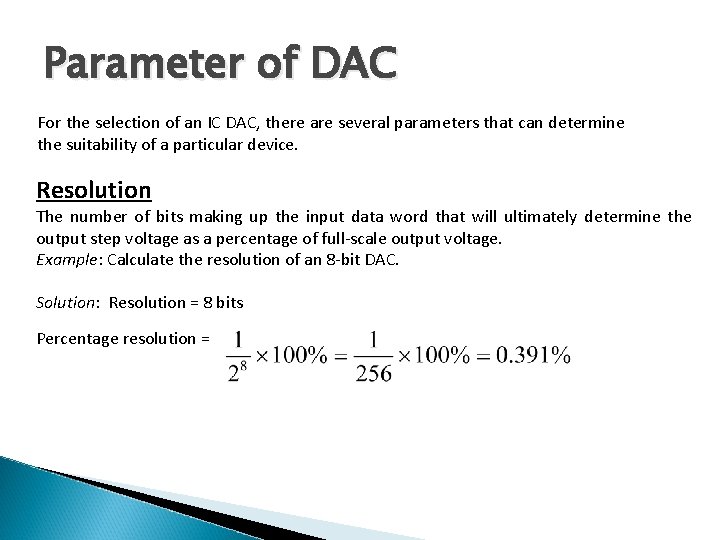 Parameter of DAC

For the selection of an IC DAC, there are several parameters that can determine the suitability of a particular device.

Resolution

The number of bits making up the input data word that will ultimately determine the output step voltage as a percentage of full-scale output voltage.
Example: Calculate the resolution of an 8-bit DAC.

Solution: Resolution = 8 bits

Percentage resolution = $\frac{1}{2^8} \times 100\% = \frac{1}{256} \times 100\% = 0.391\%$